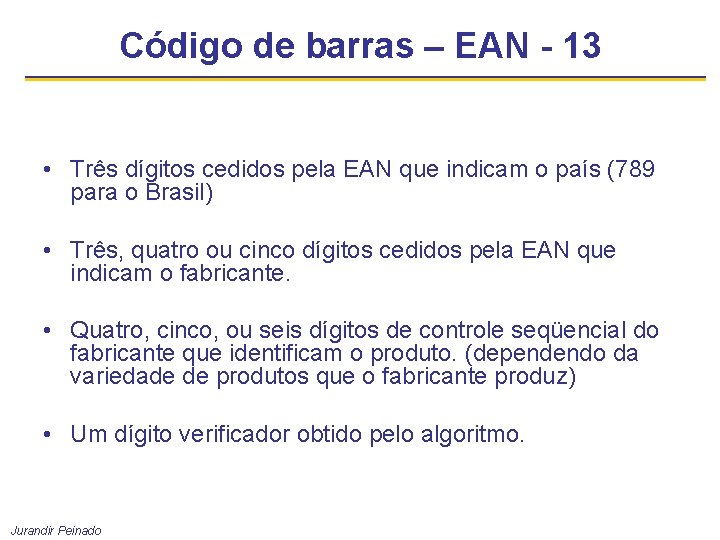 Código de barras – EAN - 13

• Três dígitos cedidos pela EAN que indicam o país (789 para o Brasil)

• Três, quatro ou cinco dígitos cedidos pela EAN que indicam o fabricante.

• Quatro, cinco, ou seis dígitos de controle seqüencial do fabricante que identificam o produto. (dependendo da variedade de produtos que o fabricante produz)

• Um dígito verificador obtido pelo algoritmo.

Jurandir Peinado